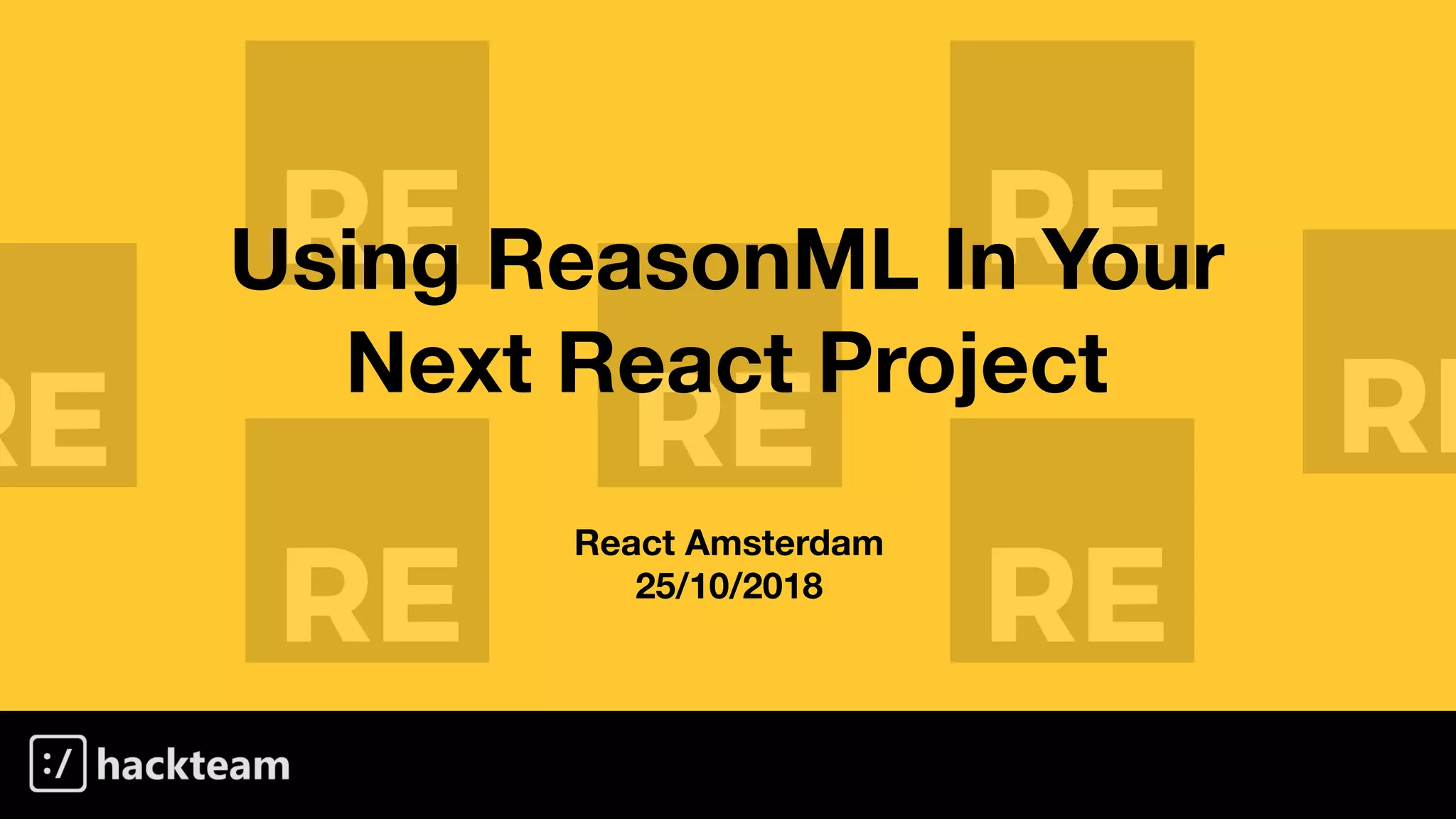 Using ReasonML In Your Next React Project

React Amsterdam
25/10/2018

:/ hackteam